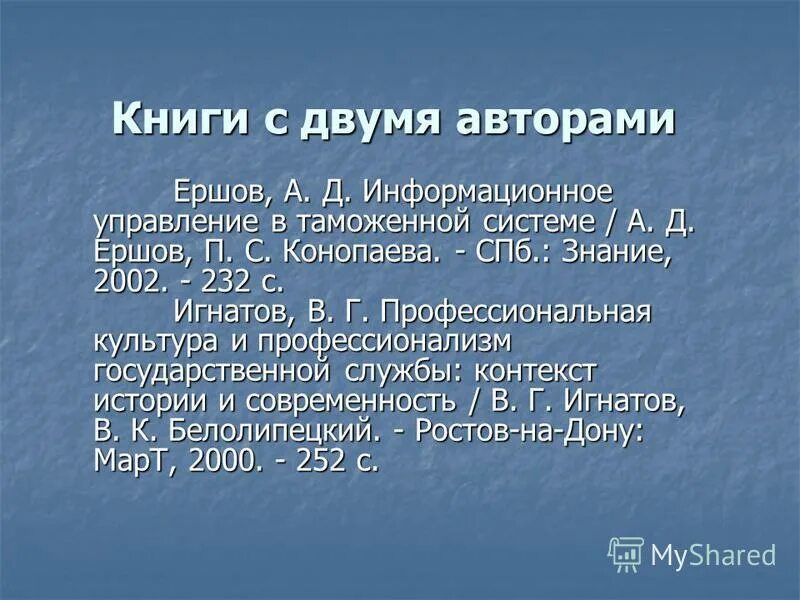 Книги с двумя авторами

Ершов, А. Д. Информационное управление в таможенной системе / А. Д. Ершов, П. С. Конопаева. - СПб.: Знание, 2002. - 232 с.

Игнатов, В. Г. Профессиональная культура и профессионализм государственной службы: контекст истории и современность / В. Г. Игнатов, В. К. Белолипецкий. - Ростов-на-Дону: МарТ, 2000. - 252 с.

MyShared